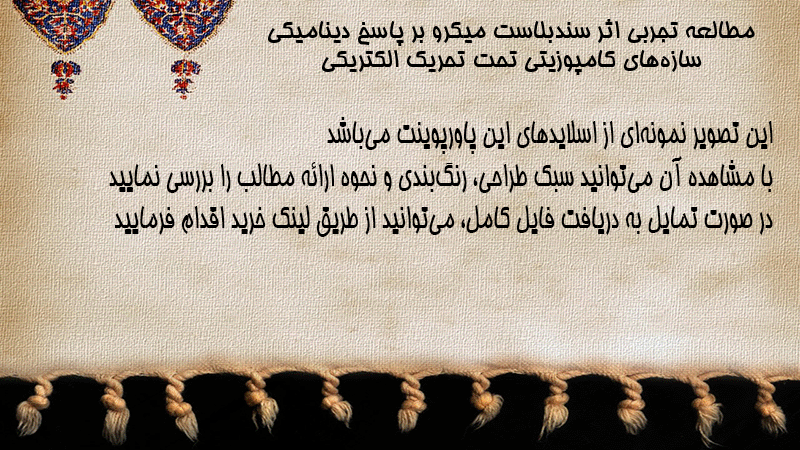 مطالعه تجربی اثر سندبلاست میکرو بر پاسخ دینامیکی سازه‌های کامپوزیتی تحت تحریک الکتریکی

این تصویر نمونه‌ای از اسلایدهای این پاورپوینت می‌باشد
با مشاهده آن می‌توانید سبک طراحی، رنگ‌بندی و نحوه ارائه مطالب را بررسی نمایید
در صورت تمایل به دریافت فایل کامل، می‌توانید از طریق لینک خرید اقدام فرمایید